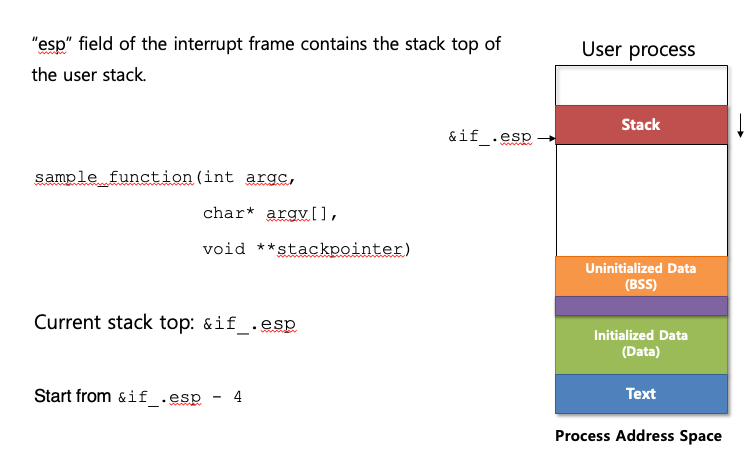 "esp" field of the interrupt frame contains the stack top of the user stack.

sample_function(int argc,
char* argv[],
void **stackpointer)

Current stack top: &if_.esp

Start from &if_.esp - 4

User process

&if_.esp

Stack

Uninitialized Data (BSS)

Initialized Data (Data)

Text

Process Address Space